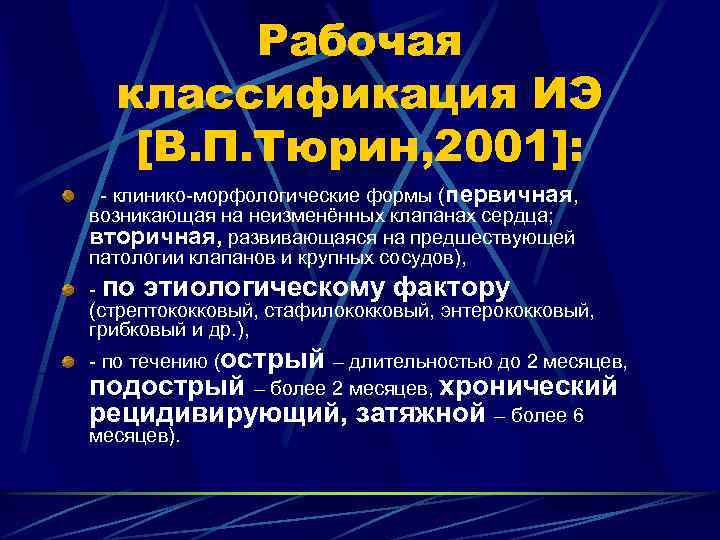 Рабочая классификация ИЭ [В.П.Тюрин,2001]:

- клинико-морфологические формы (первичная, возникающая на неизменённых клапанах сердца; вторичная, развивающаяся на предшествующей патологии клапанов и крупных сосудов),

- по этиологическому фактору (стрептококковый, стафилококковый, энтерококковый, грибковый и др.),

- по течению (острый – длительностью до 2 месяцев, подострый – более 2 месяцев, хронический рецидивирующий, затяжной – более 6 месяцев).